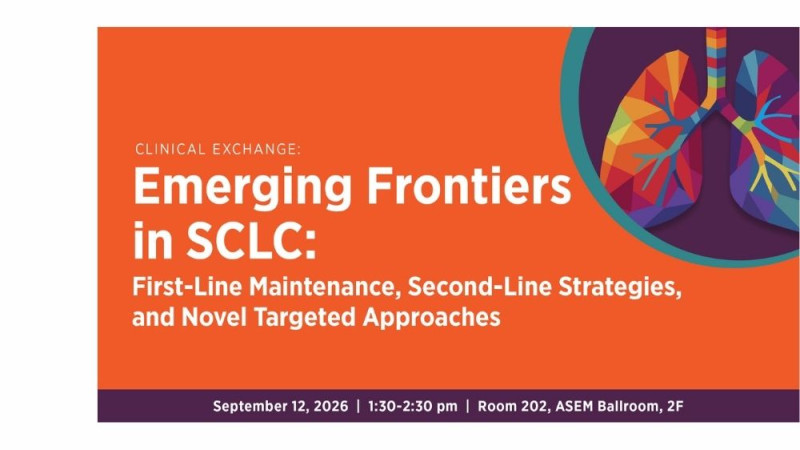 CLINICAL EXCHANGE:
Emerging Frontiers in SCLC:
First-Line Maintenance, Second-Line Strategies, and Novel Targeted Approaches

September 12, 2026 | 1:30-2:30 pm | Room 202, ASEM Ballroom, 2F